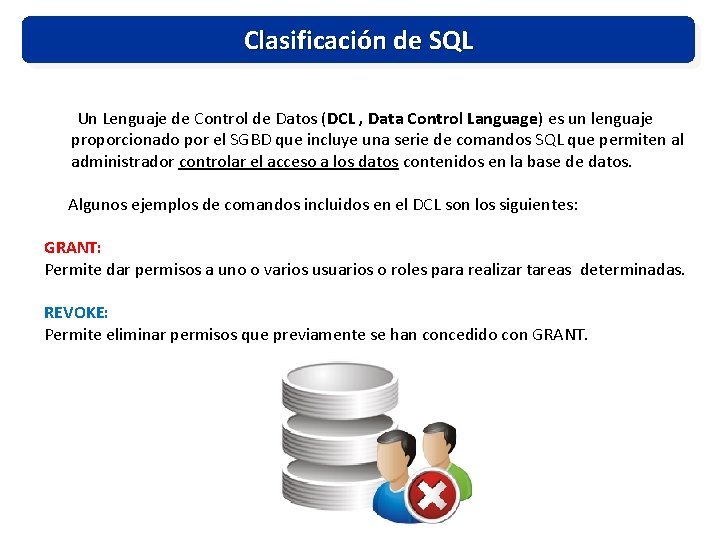 Clasificación de SQL

Un Lenguaje de Control de Datos (DCL , Data Control Language) es un lenguaje proporcionado por el SGBD que incluye una serie de comandos SQL que permiten al administrador controlar el acceso a los datos contenidos en la base de datos.

Algunos ejemplos de comandos incluidos en el DCL son los siguientes:

GRANT:
Permite dar permisos a uno o varios usuarios o roles para realizar tareas determinadas.

REVOKE:
Permite eliminar permisos que previamente se han concedido con GRANT.